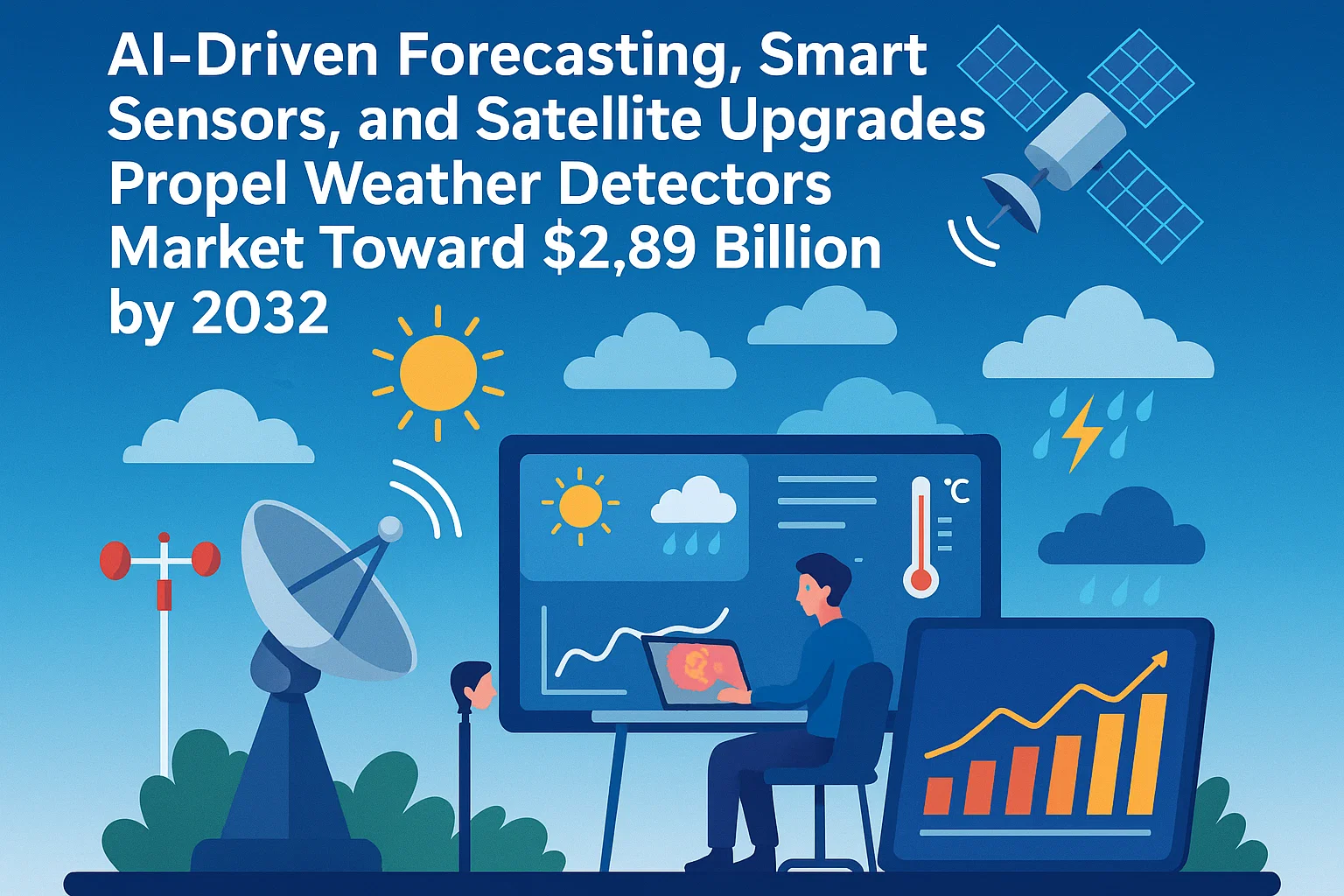 AI-Driven Forecasting, Smart Sensors, and Satellite Upgrades Propel Weather Detectors Market Toward $2,89 Billion by 2032

°C